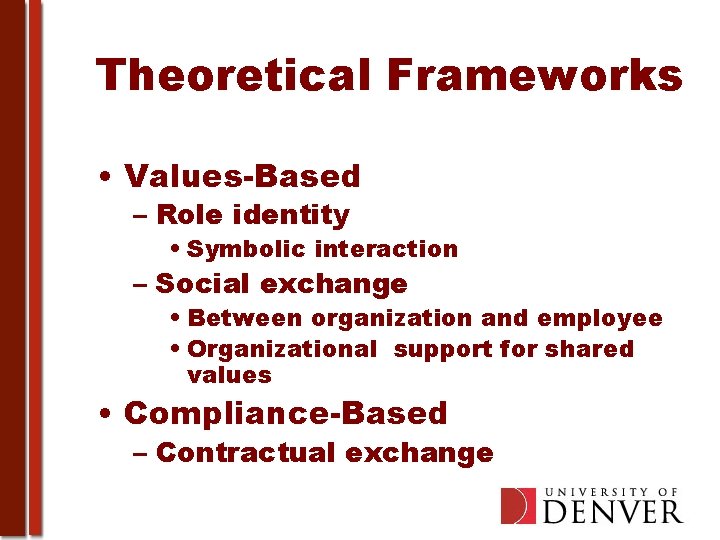 Theoretical Frameworks

• Values-Based
– Role identity
• Symbolic interaction
– Social exchange
• Between organization and employee
• Organizational support for shared values
• Compliance-Based
– Contractual exchange

UNIVERSITY OF DENVER